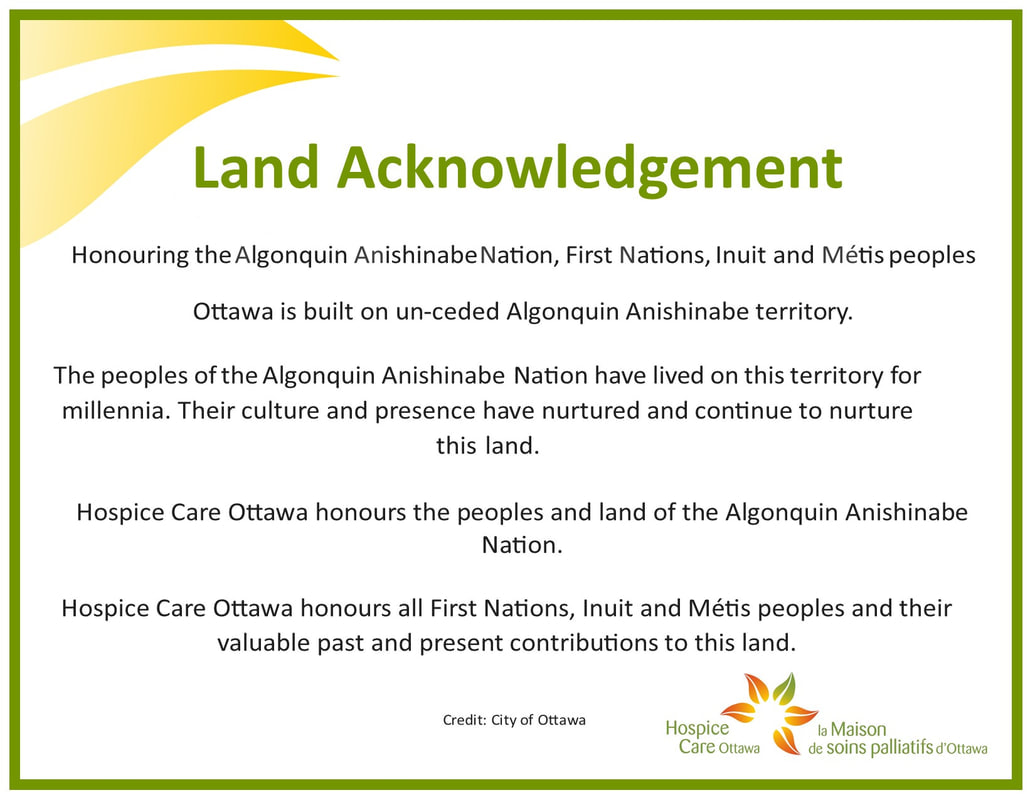 Land Acknowledgement

Honouring the Algonquin Anishinabe Nation, First Nations, Inuit and Métis peoples

Ottawa is built on un-ceded Algonquin Anishinabe territory.

The peoples of the Algonquin Anishinabe Nation have lived on this territory for millennia. Their culture and presence have nurtured and continue to nurture this land.

Hospice Care Ottawa honours the peoples and land of the Algonquin Anishinabe Nation.

Hospice Care Ottawa honours all First Nations, Inuit and Métis peoples and their valuable past and present contributions to this land.

Credit: City of Ottawa

Hospice Care Ottawa

la Maison de soins palliatifs d'Ottawa